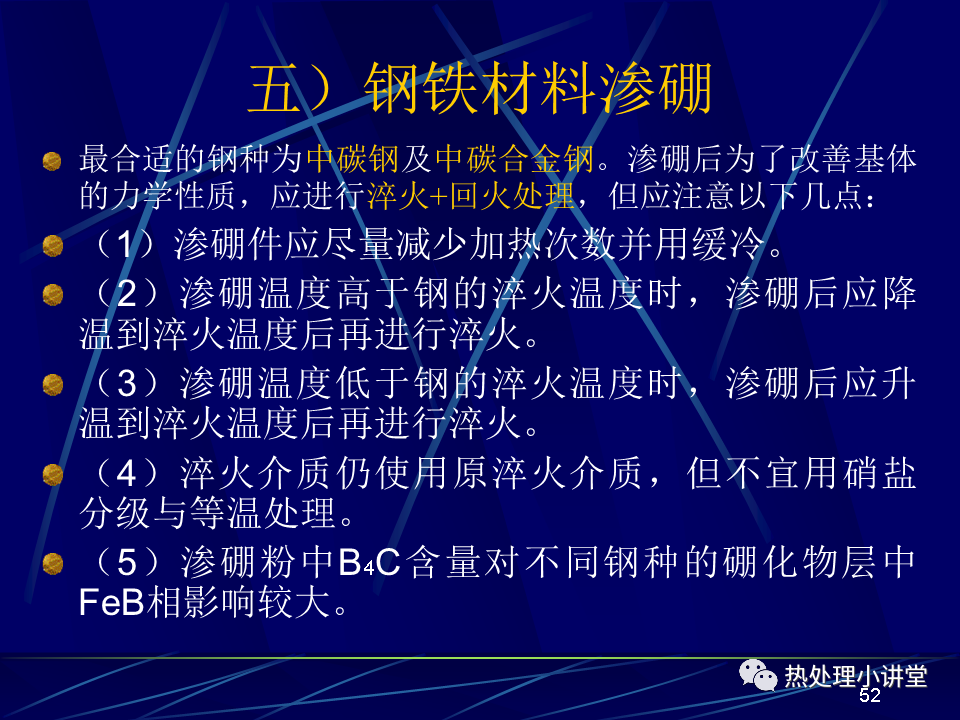 五）钢铁材料渗硼

最合适的钢种为中碳钢及中碳合金钢。渗硼后为了改善基体的力学性质，应进行淬火+回火处理，但应注意以下几点：

（1）渗硼件应尽量减少加热次数并用缓冷。

（2）渗硼温度高于钢的淬火温度时，渗硼后应降温到淬火温度后再进行淬火。

（3）渗硼温度低于钢的淬火温度时，渗硼后应升温到淬火温度后再进行淬火。

（4）淬火介质仍使用原淬火介质，但不宜用硝盐分级与等温处理。

（5）渗硼粉中$B_4C$含量对不同钢种的硼化物层中FeB相影响较大。

热处理小讲堂
52